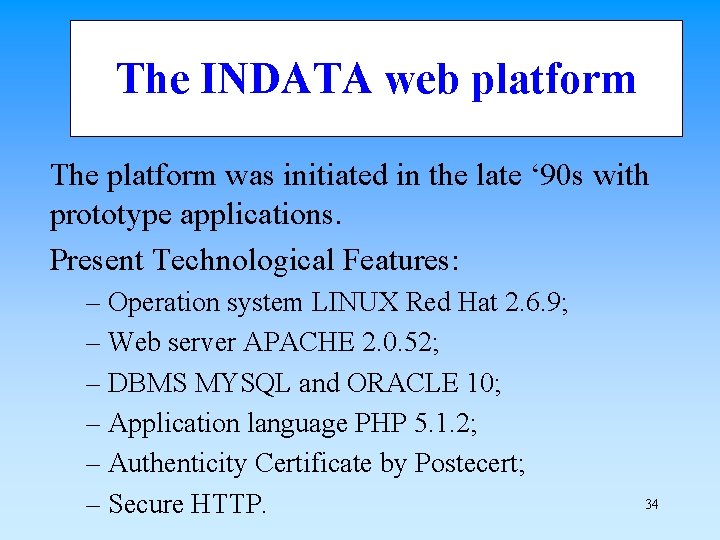 The INDATA web platform

The platform was initiated in the late ‘90s with prototype applications.

Present Technological Features:

– Operation system LINUX Red Hat 2.6.9;

– Web server APACHE 2.0.52;

– DBMS MYSQL and ORACLE 10;

– Application language PHP 5.1.2;

– Authenticity Certificate by Postecert;

– Secure HTTP.

34